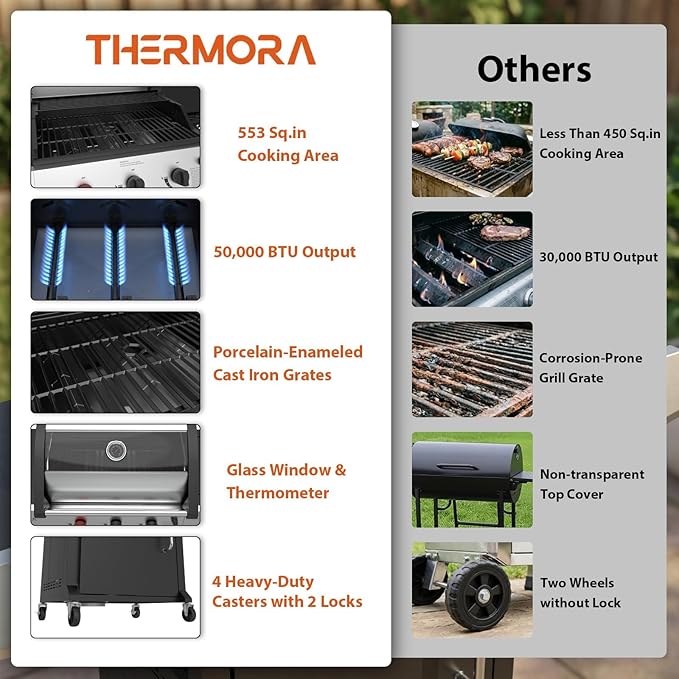 THERMORA

553 Sq.in Cooking Area

50,000 BTU Output

Porcelain-Enameled Cast Iron Grates

Glass Window & Thermometer

4 Heavy-Duty Casters with 2 Locks

Others

Less Than 450 Sq.in Cooking Area

30,000 BTU Output

Corrosion-Prone Grill Grate

Non-transparent Top Cover

Two Wheels without Lock